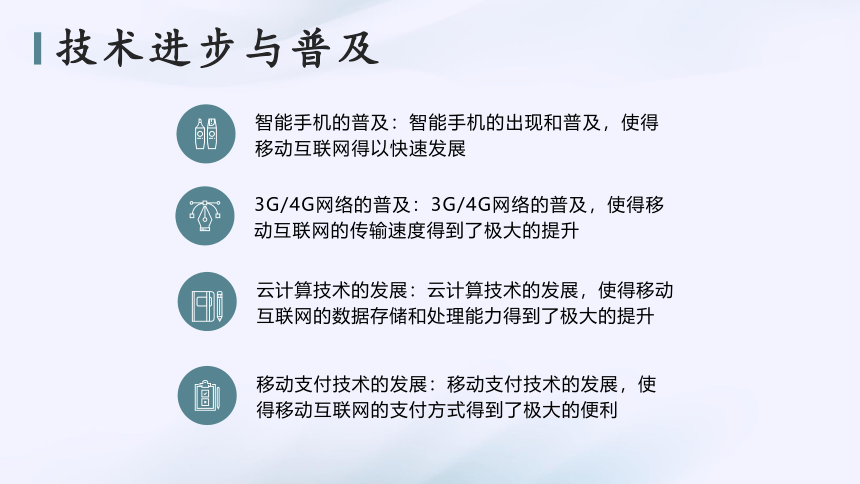 技术进步与普及

智能手机的普及：智能手机的出现和普及，使得移动互联网得以快速发展

3G/4G网络的普及：3G/4G网络的普及，使得移动互联网的传输速度得到了极大的提升

云计算技术的发展：云计算技术的发展，使得移动互联网的数据存储和处理能力得到了极大的提升

移动支付技术的发展：移动支付技术的发展，使得移动互联网的支付方式得到了极大的便利